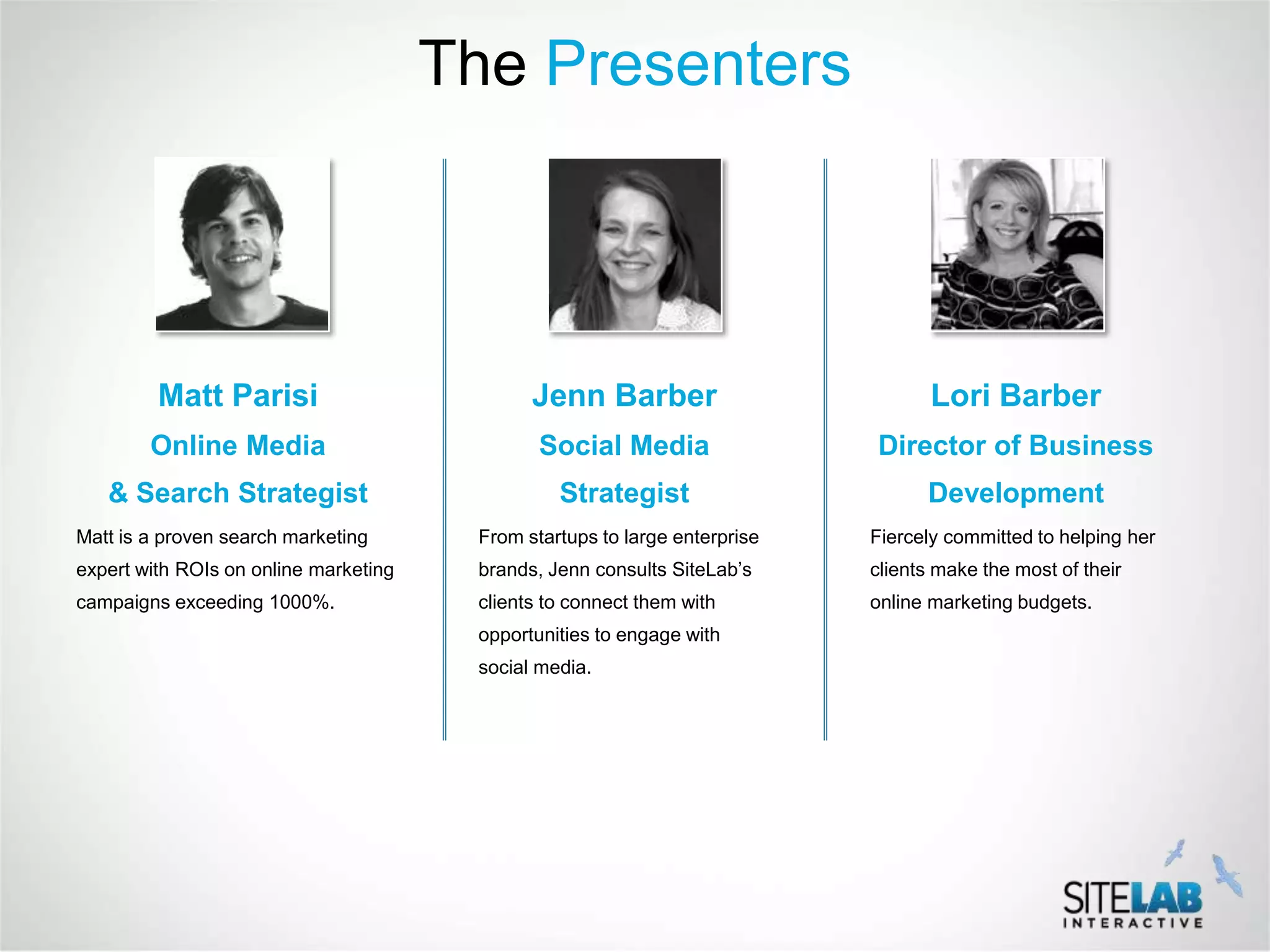 The Presenters

Matt Parisi
Online Media
& Search Strategist

Matt is a proven search marketing expert with ROIs on online marketing campaigns exceeding 1000%.

Jenn Barber
Social Media
Strategist

From startups to large enterprise brands, Jenn consults SiteLab's clients to connect them with opportunities to engage with social media.

Lori Barber
Director of Business
Development

Fiercely committed to helping her clients make the most of their online marketing budgets.

SITELAB
INTERACTIVE